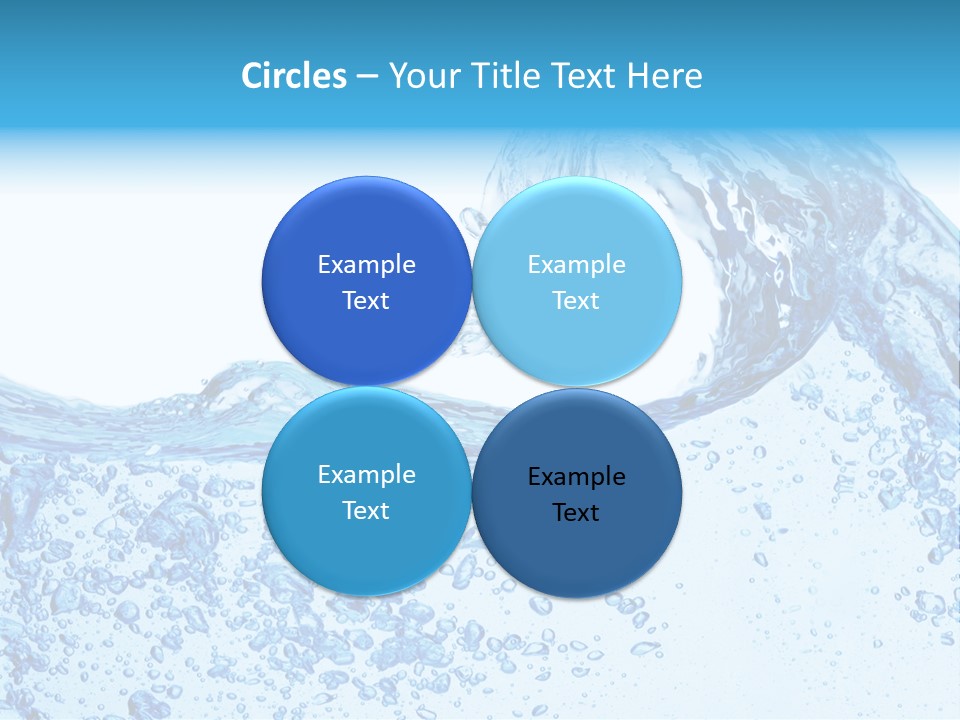 Circles – Your Title Text Here

Example Text

Example Text

Example Text

Example Text